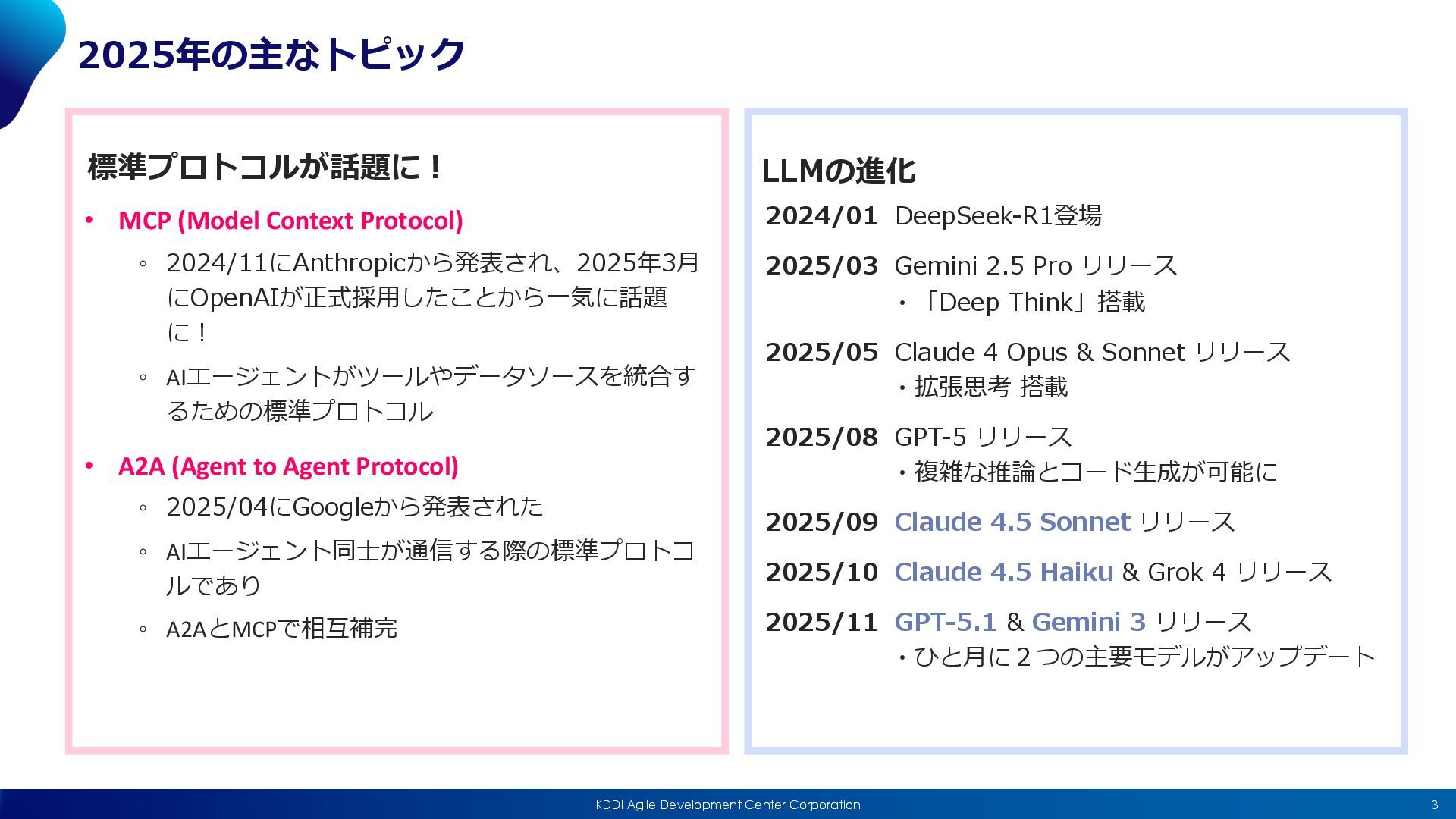 2025年の主なトピック

標準プロトコルが話題に！

• MCP (Model Context Protocol)
 ◦ 2024/11にAnthropicから発表され、2025年3月にOpenAIが正式採用したことから一気に話題に！
 ◦ AIエージェントがツールやデータソースを統合するための標準プロトコル

• A2A (Agent to Agent Protocol)
 ◦ 2025/04にGoogleから発表された
 ◦ AIエージェント同士が通信する際の標準プロトコルであり
 ◦ A2AとMCPで相互補完

LLMの進化

2024/01 DeepSeek-R1登場

2025/03 Gemini 2.5 Pro リリース
・「Deep Think」搭載

2025/05 Claude 4 Opus & Sonnet リリース
・拡張思考 搭載

2025/08 GPT-5 リリース
・複雑な推論とコード生成が可能に

2025/09 Claude 4.5 Sonnet リリース

2025/10 Claude 4.5 Haiku & Grok 4 リリース

2025/11 GPT-5.1 & Gemini 3 リリース
・ひと月に２つの主要モデルがアップデート

KDDI Agile Development Center Corporation 3